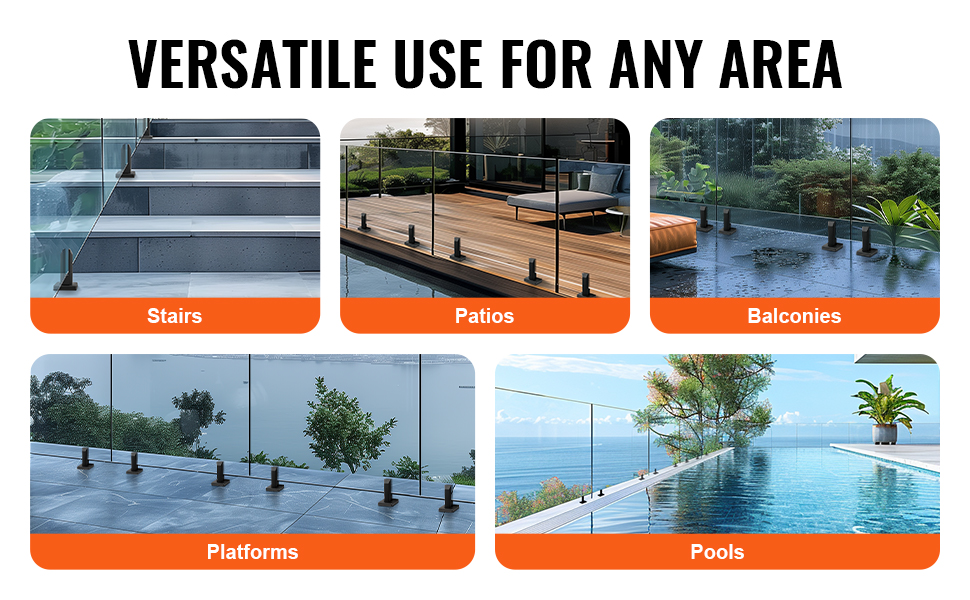 VERSATILE USE FOR ANY AREA

Stairs

Patios

Balconies

Platforms

Pools